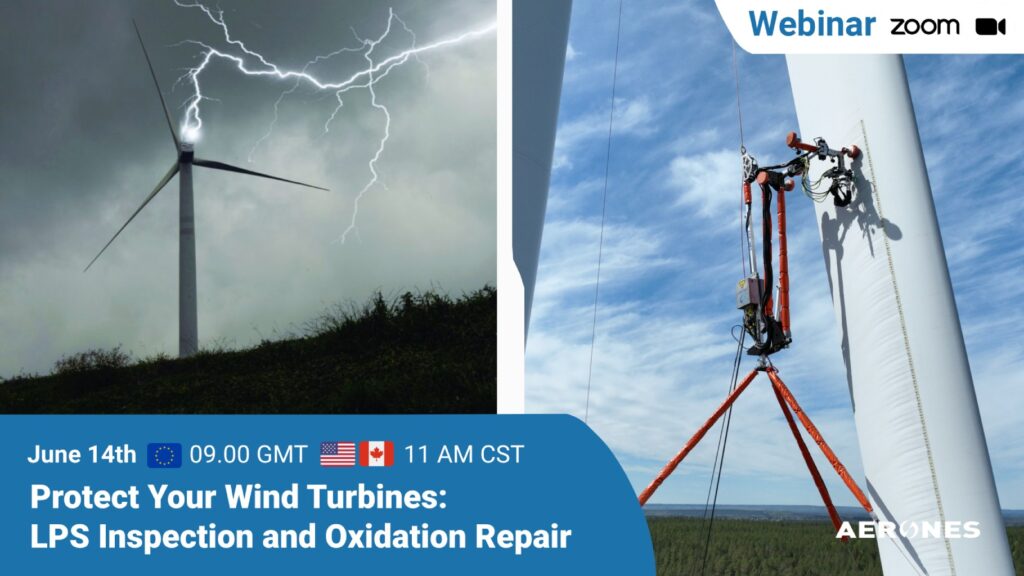 Webinar zoom

June 14th 09.00 GMT 11 AM CST

Protect Your Wind Turbines: LPS Inspection and Oxidation Repair

AERONES